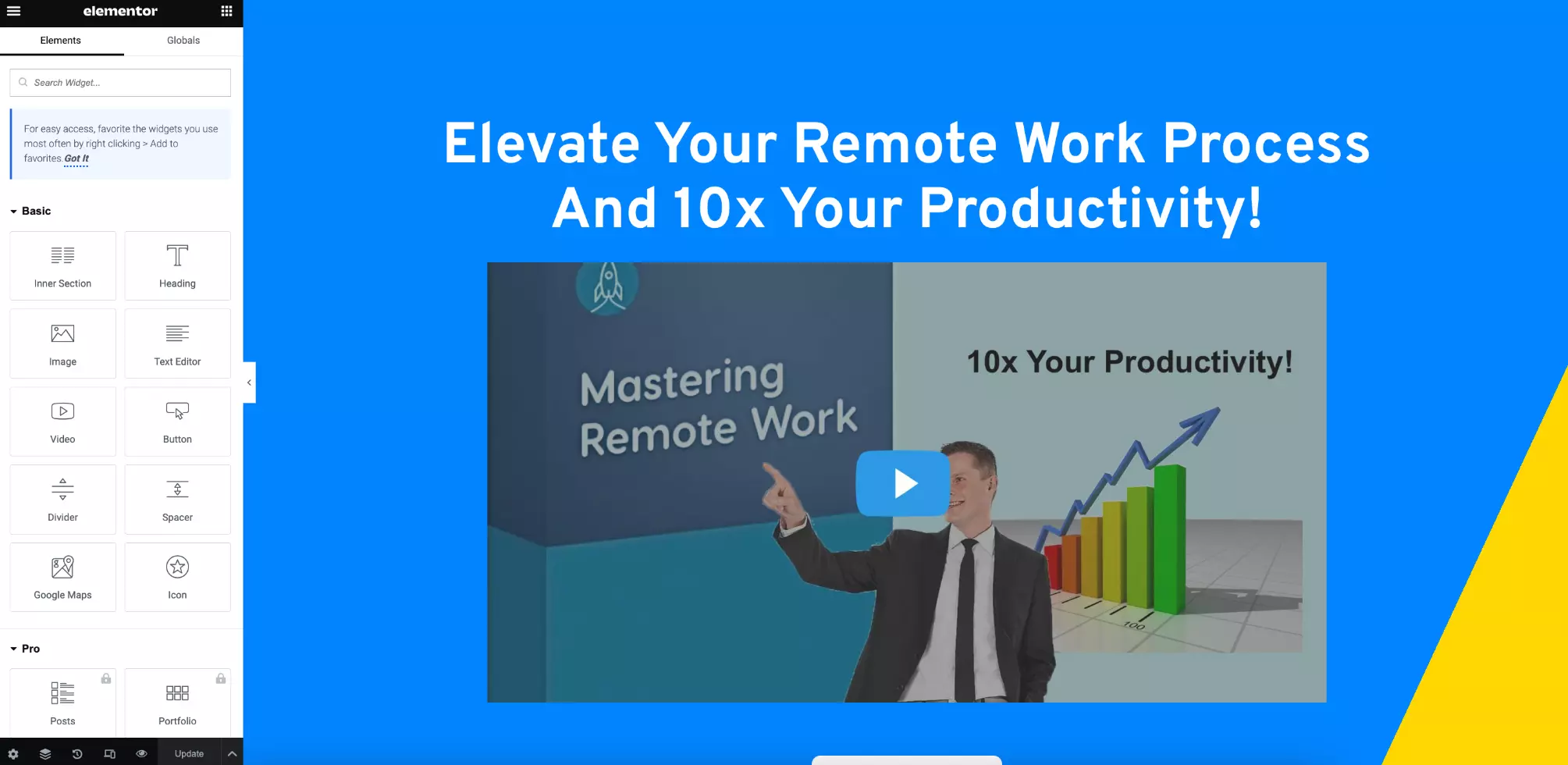 elementor

Elements
Globals

Search Widget...

For easy access, favorite the widgets you use most often by right clicking > Add to favorites. Got It

Basic

Inner Section
Heading
Image
Text Editor
Video
Button
Divider
Spacer
Google Maps
Icon

Pro

Posts
Portfolio

Update

Elevate Your Remote Work Process And 10x Your Productivity!

Mastering Remote Work

10x Your Productivity!

100